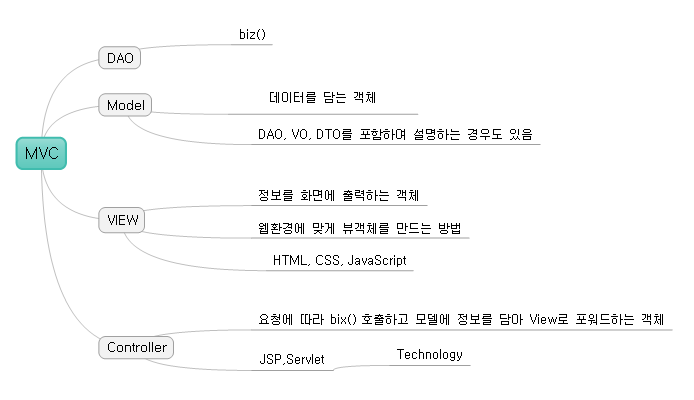 MVC

DAO
biz()

Model
데이터를 담는 객체
DAO, VO, DTO를 포함하여 설명하는 경우도 있음

VIEW
정보를 화면에 출력하는 객체
웹환경에 맞게 뷰객체를 만드는 방법
HTML, CSS, JavaScript

Controller
요청에 따라 bix() 호출하고 모델에 정보를 담아 View로 포워드하는 객체
JSP,Servlet
Technology